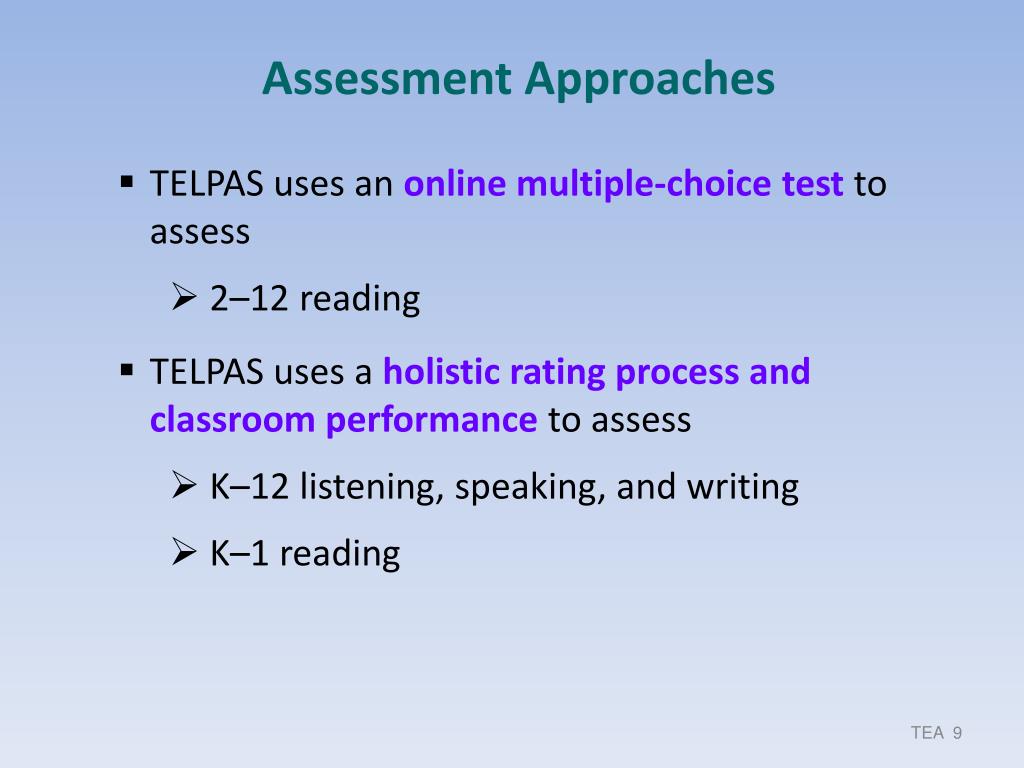 Assessment Approaches

▪ TELPAS uses an online multiple-choice test to assess

➢ 2–12 reading

▪ TELPAS uses a holistic rating process and classroom performance to assess

➢ K–12 listening, speaking, and writing

➢ K–1 reading

TEA 9